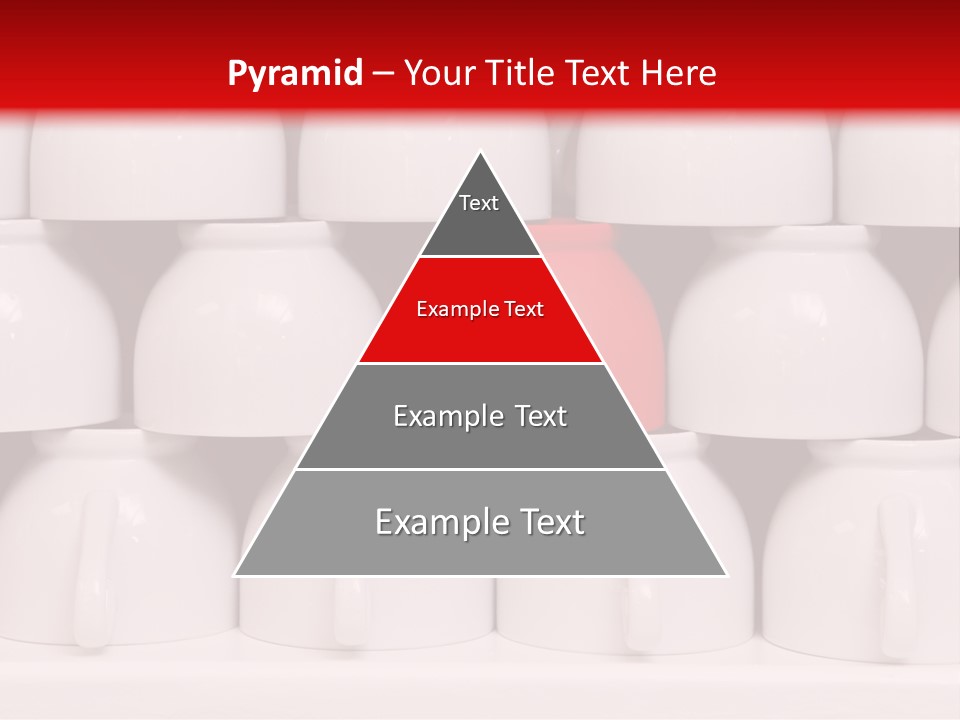 Pyramid – Your Title Text Here

Text

Example Text

Example Text

Example Text